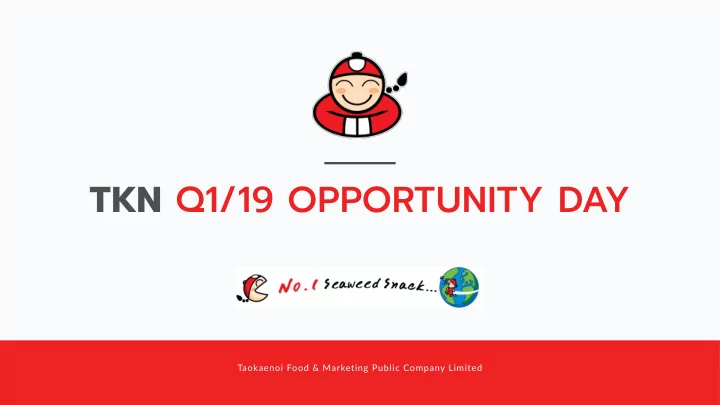 TKN Q1/19 OPPORTUNITY DAY

No.1 Seaweed Snack...

Taokaenoi Food & Marketing Public Company Limited